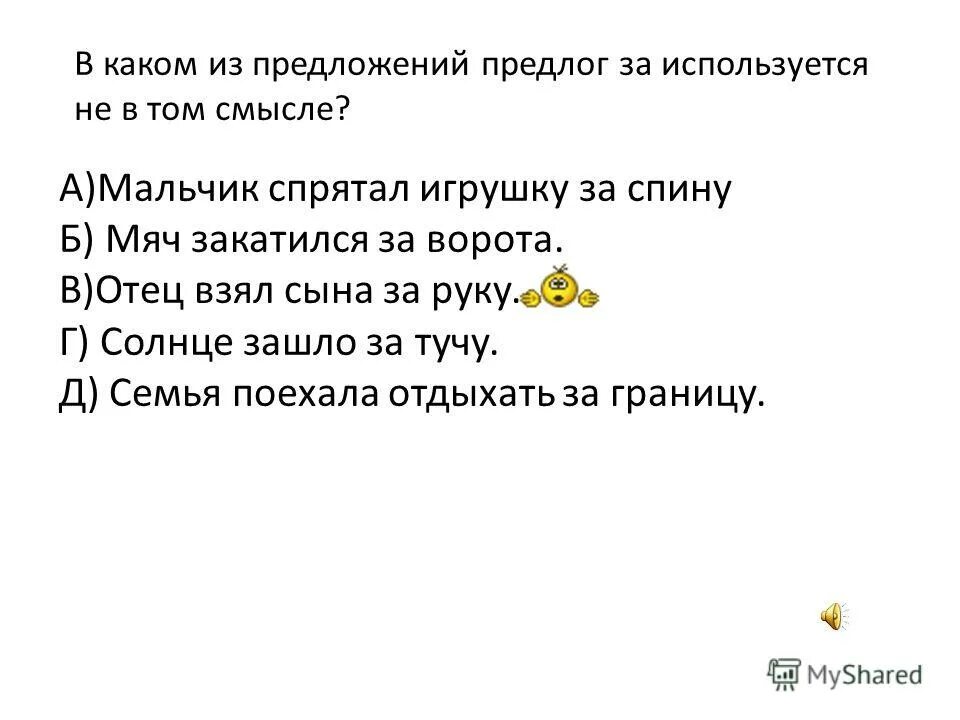 В каком из предложений предлог за используется не в том смысле?

А)Мальчик спрятал игрушку за спину
Б) Мяч закатился за ворота.
В)Отец взял сына за руку.
Г) Солнце зашло за тучу.
Д) Семья поехала отдыхать за границу.

MyShared